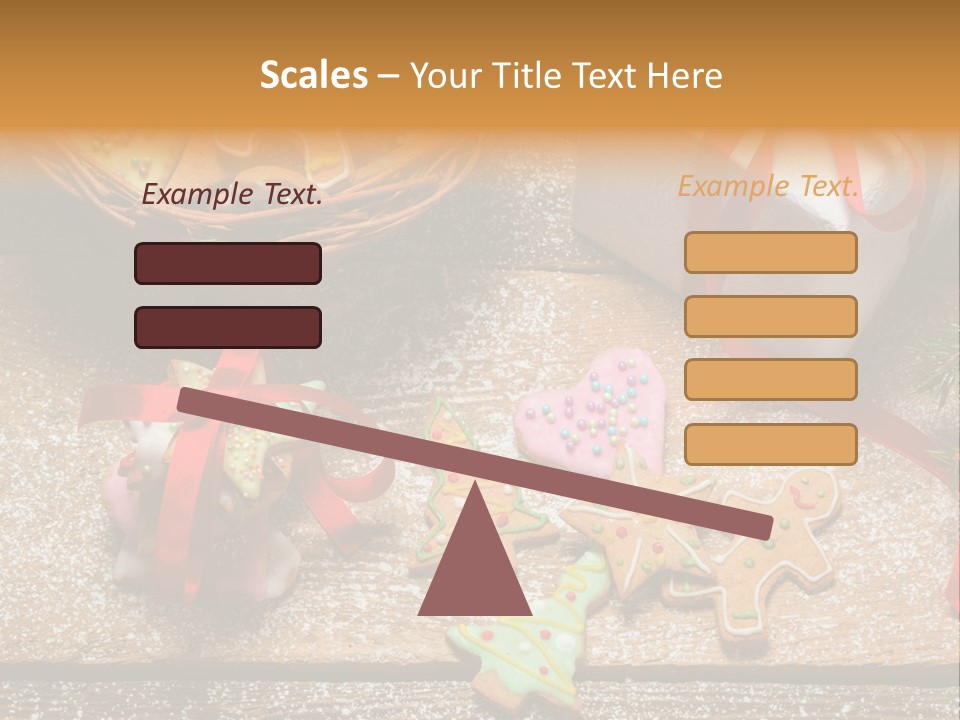 Scales – Your Title Text Here

Example Text.

Example Text.